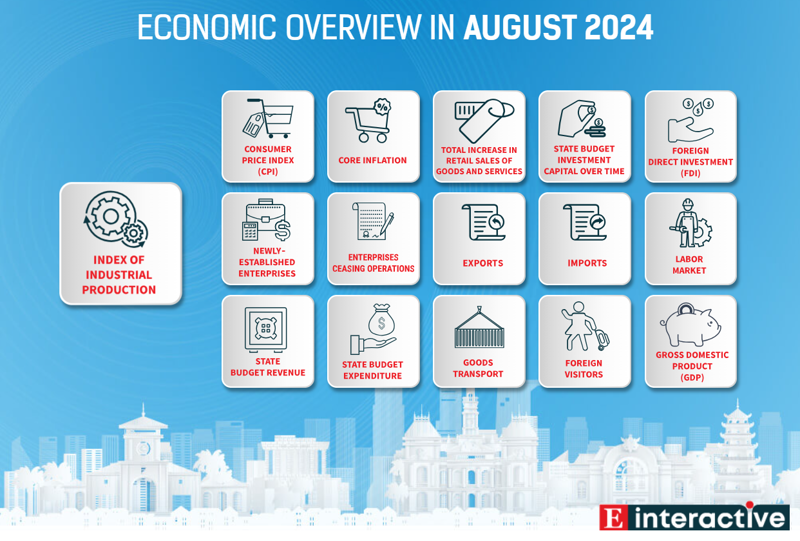 ECONOMIC OVERVIEW IN AUGUST 2024

INDEX OF INDUSTRIAL PRODUCTION

CONSUMER PRICE INDEX (CPI)

CORE INFLATION

TOTAL INCREASE IN RETAIL SALES OF GOODS AND SERVICES

STATE BUDGET INVESTMENT CAPITAL OVER TIME

FOREIGN DIRECT INVESTMENT (FDI)

NEWLY-ESTABLISHED ENTERPRISES

ENTERPRISES CEASING OPERATIONS

EXPORTS

IMPORTS

LABOR MARKET

STATE BUDGET REVENUE

STATE BUDGET EXPENDITURE

GOODS TRANSPORT

FOREIGN VISITORS

GROSS DOMESTIC PRODUCT (GDP)

E interactive